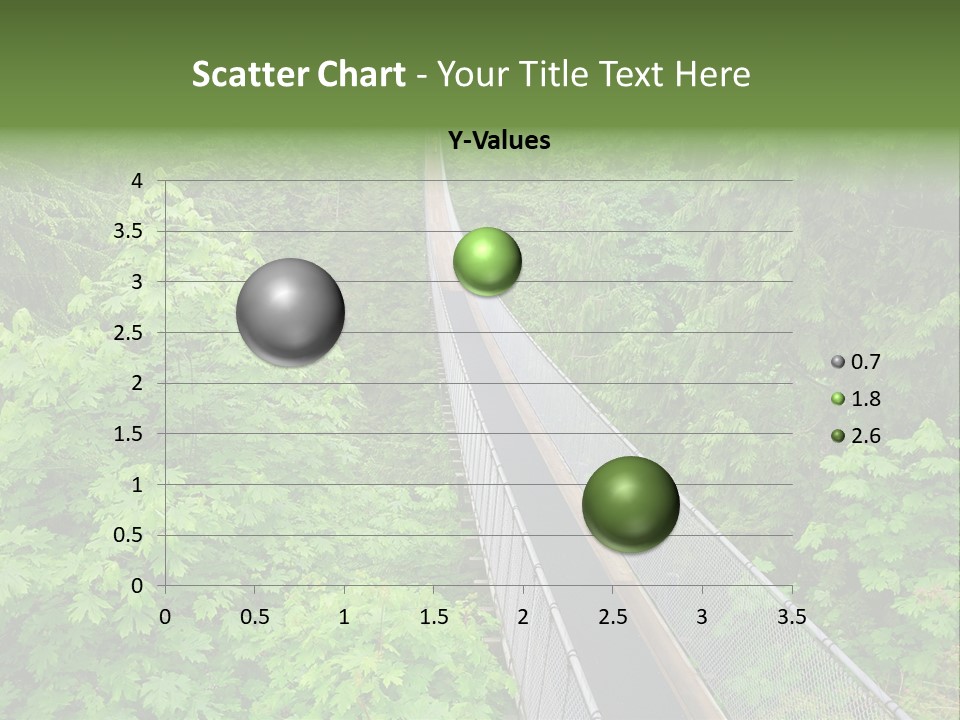 Scatter Chart - Your Title Text Here

Y-Values

4
3.5
3
2.5
2
1.5
1
0.5
0

0 0.5 1 1.5 2 2.5 3 3.5

0.7
1.8
2.6